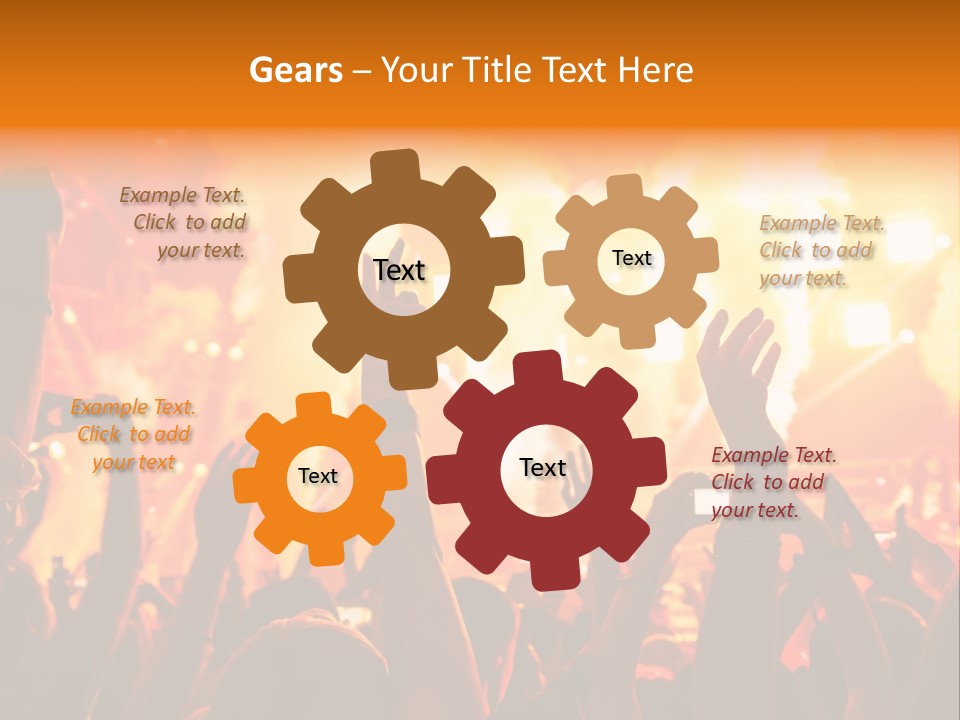 Gears – Your Title Text Here

Example Text. Click to add your text.

Text

Text

Example Text. Click to add your text.

Example Text. Click to add your text

Text

Text

Example Text. Click to add your text.